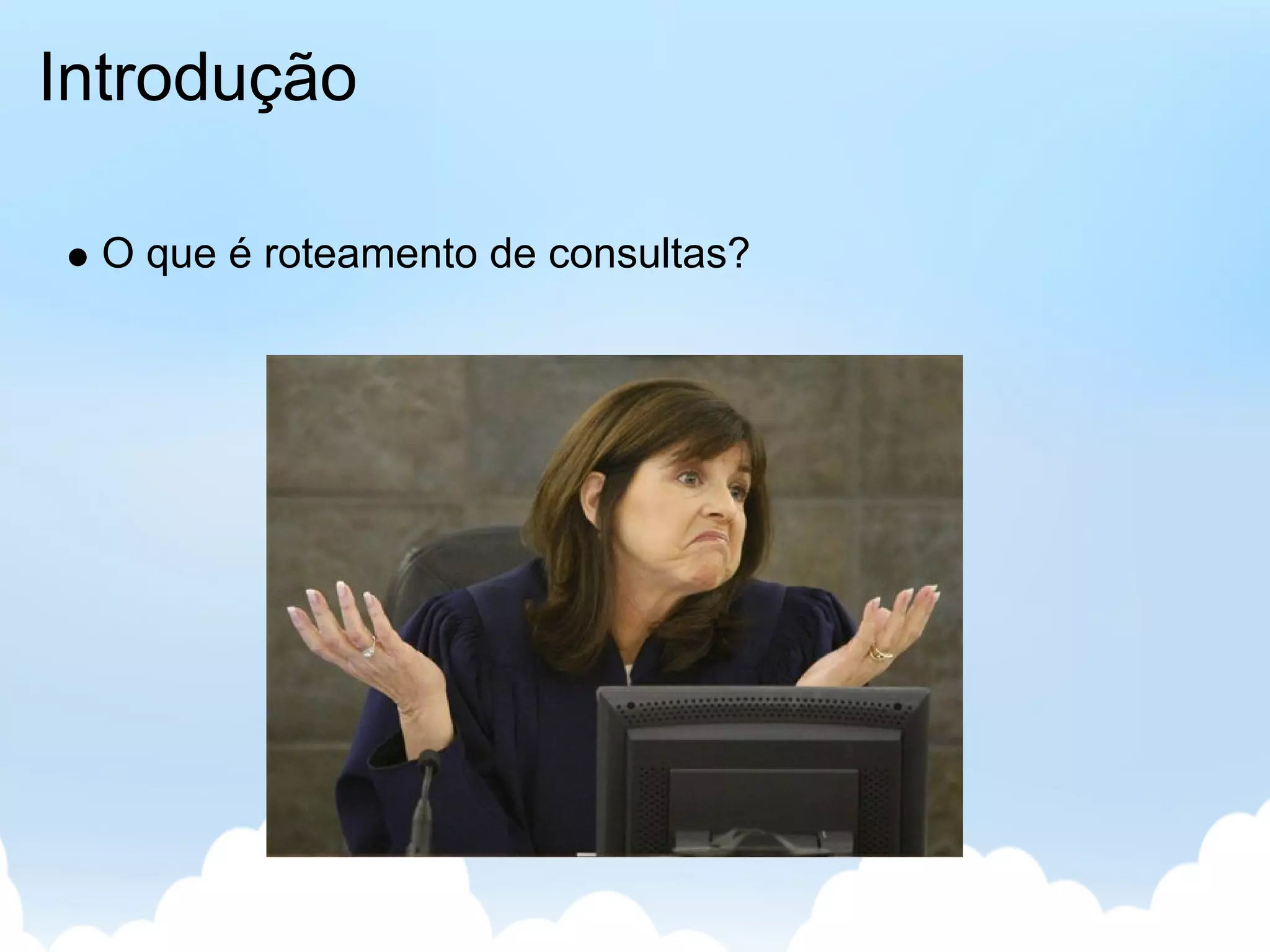 Introdução

● O que é roteamento de consultas?